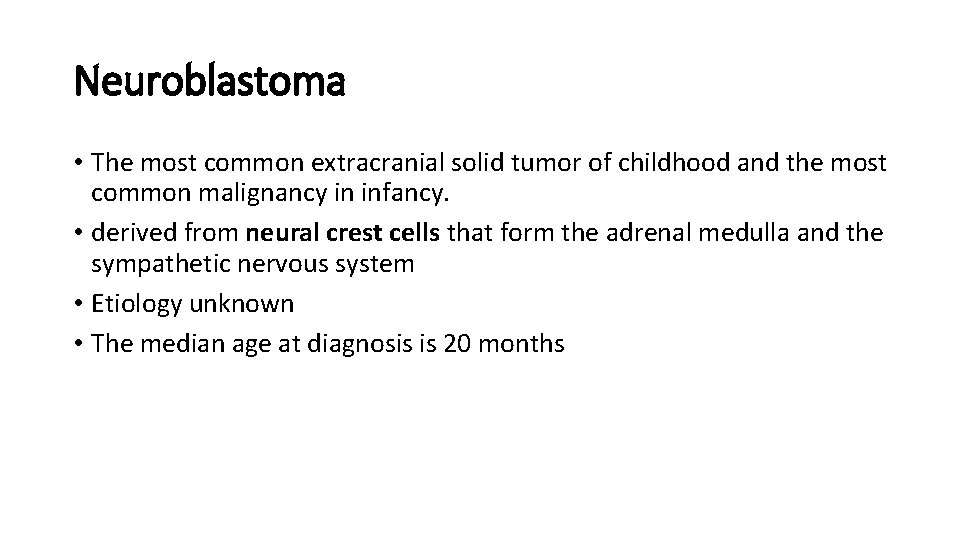 Neuroblastoma

• The most common extracranial solid tumor of childhood and the most common malignancy in infancy.
• derived from neural crest cells that form the adrenal medulla and the sympathetic nervous system
• Etiology unknown
• The median age at diagnosis is 20 months